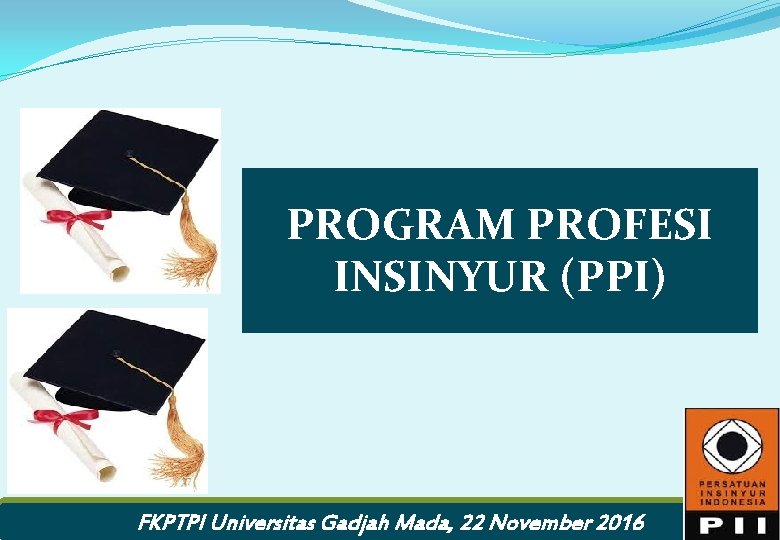 PROGRAM PROFESI INSINYUR (PPI)

PERSATUAN INSINYUR INDONESIA

PII

FKPTPI Universitas Gadjah Mada, 22 November 2016